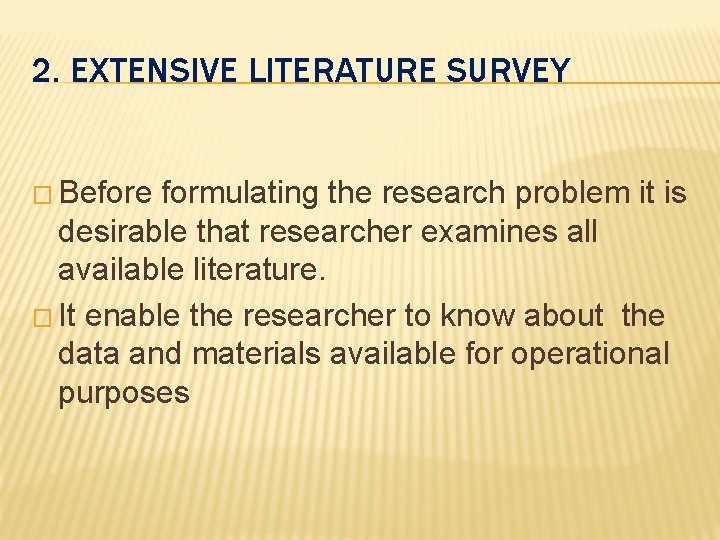 2. EXTENSIVE LITERATURE SURVEY

□ Before formulating the research problem it is desirable that researcher examines all available literature.

□ It enable the researcher to know about the data and materials available for operational purposes